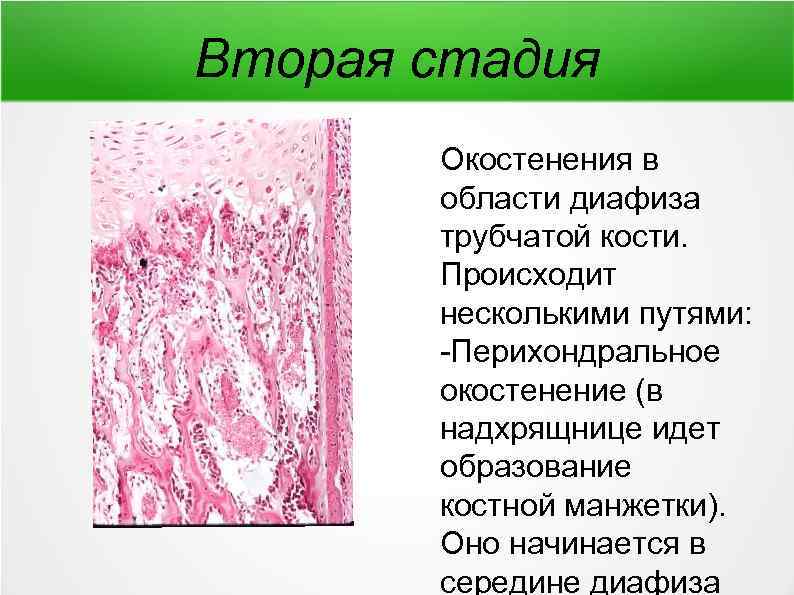 Вторая стадия

Окостенения в области диафиза трубчатой кости. Происходит несколькими путями:
-Перихондральное окостенение (в надхрящнице идет образование костной манжетки). Оно начинается в середине диафиза